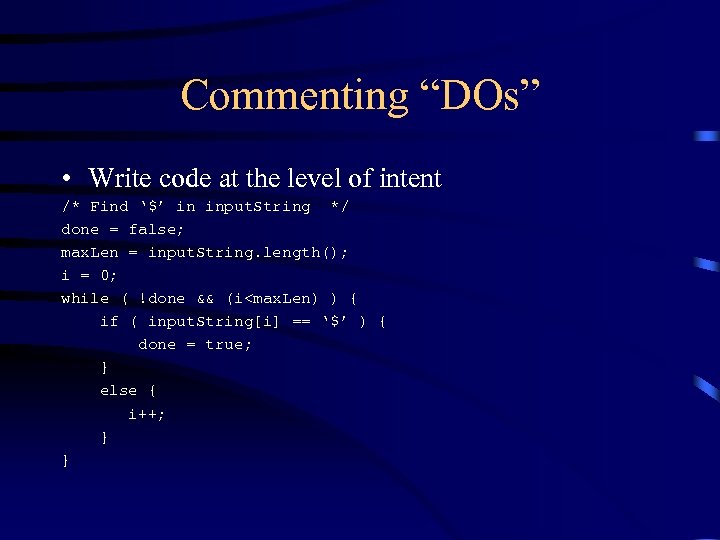 Commenting “DOs”

• Write code at the level of intent

/* Find ‘$’ in inputString */
done = false;
maxLen = inputString.length();
i = 0;
while ( !done && (i<maxLen) ) {
    if ( inputString[i] == ‘$’ ) {
        done = true;
    }
    else {
        i++;
    }
}